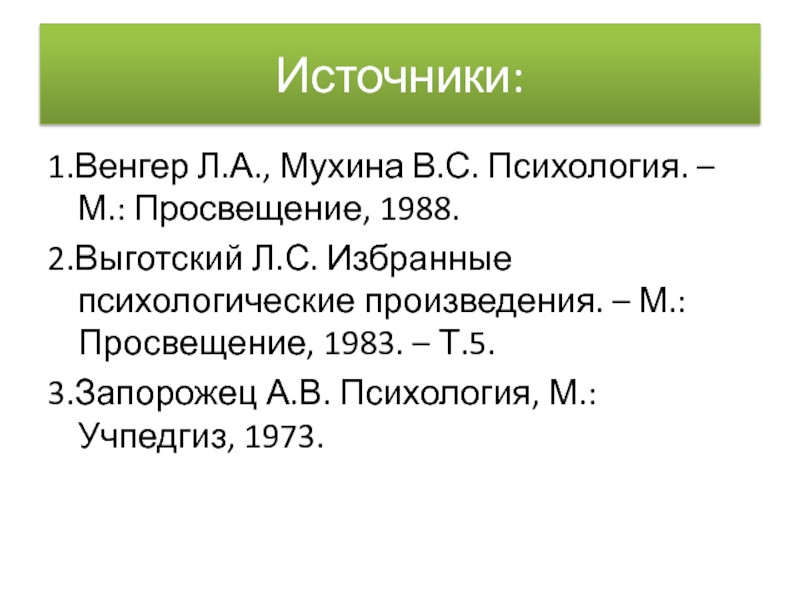 Источники:

1.Венгер Л.А., Мухина В.С. Психология. – М.: Просвещение, 1988.

2.Выготский Л.С. Избранные психологические произведения. – М.: Просвещение, 1983. – Т.5.

3.Запорожец А.В. Психология, М.: Учпедгиз, 1973.